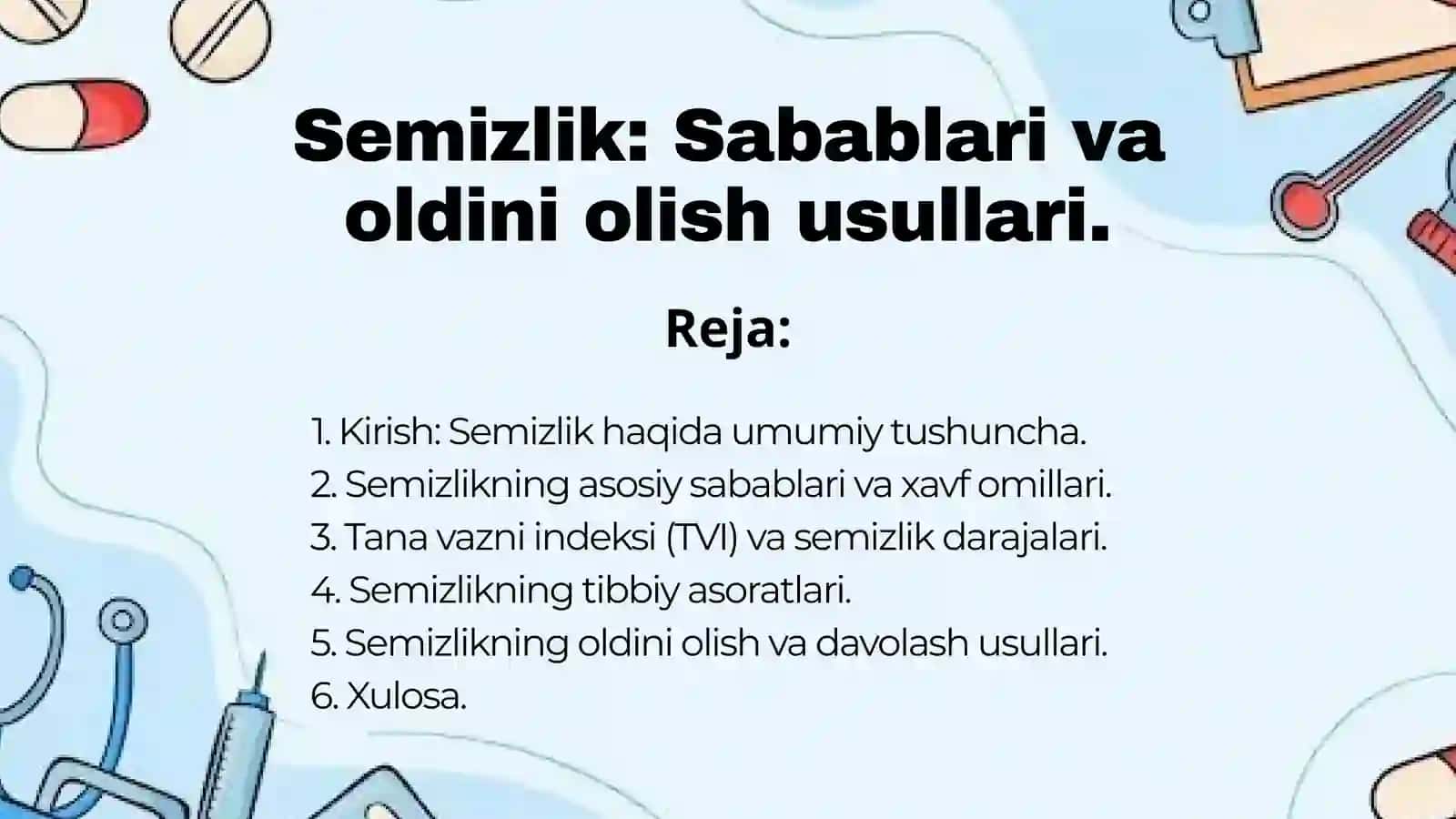 Semizlik: Sabablari va oldini olish usullari.

Reja:

1. Kirish: Semizlik haqida umumiy tushuncha.
2. Semizlikning asosiy sabablari va xavf omillari.
3. Tana vazni indeksi (TVI) va semizlik darajalari.
4. Semizlikning tibbiy asoratlari.
5. Semizlikning oldini olish va davolash usullari.
6. Xulosa.